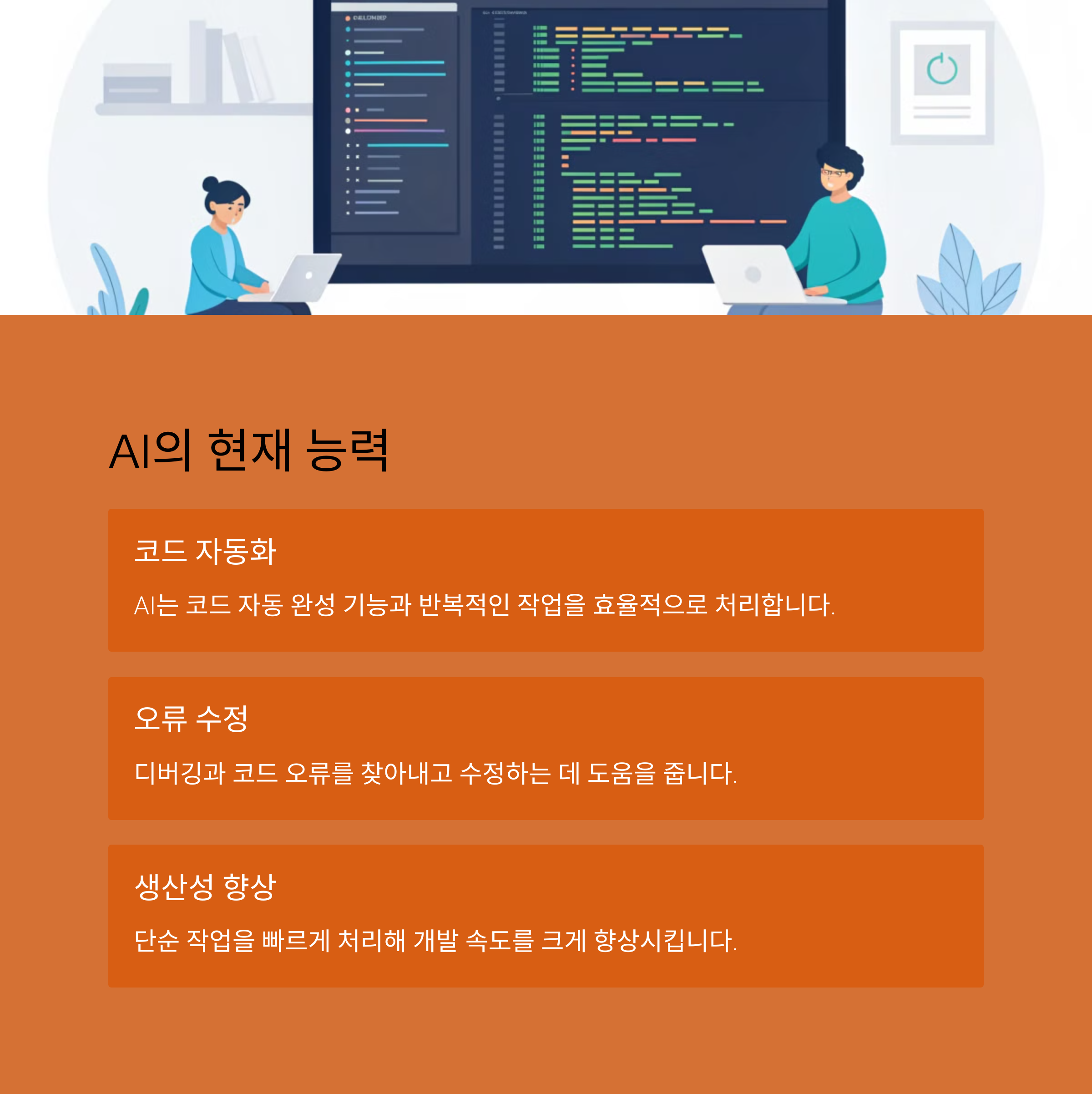 AI의 현재 능력

코드 자동화

AI는 코드 자동 완성 기능과 반복적인 작업을 효율적으로 처리합니다.

오류 수정

디버깅과 코드 오류를 찾아내고 수정하는 데 도움을 줍니다.

생산성 향상

단순 작업을 빠르게 처리해 개발 속도를 크게 향상시킵니다.